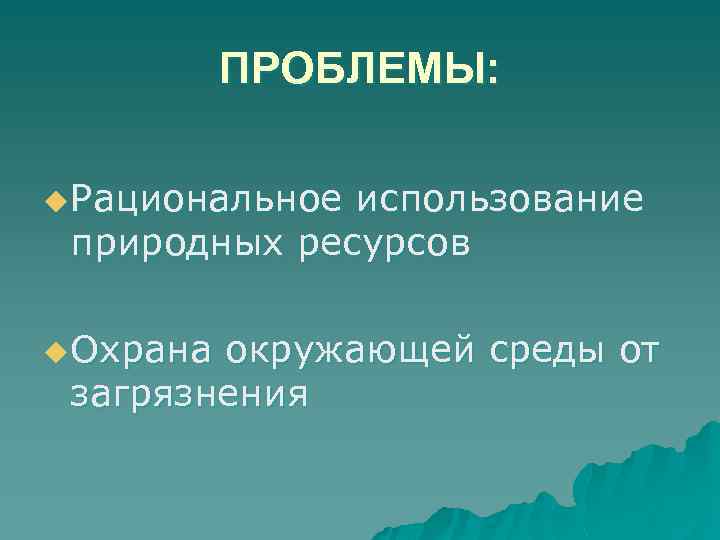 ПРОБЛЕМЫ:

Рациональное использование природных ресурсов

Охрана окружающей среды от загрязнения